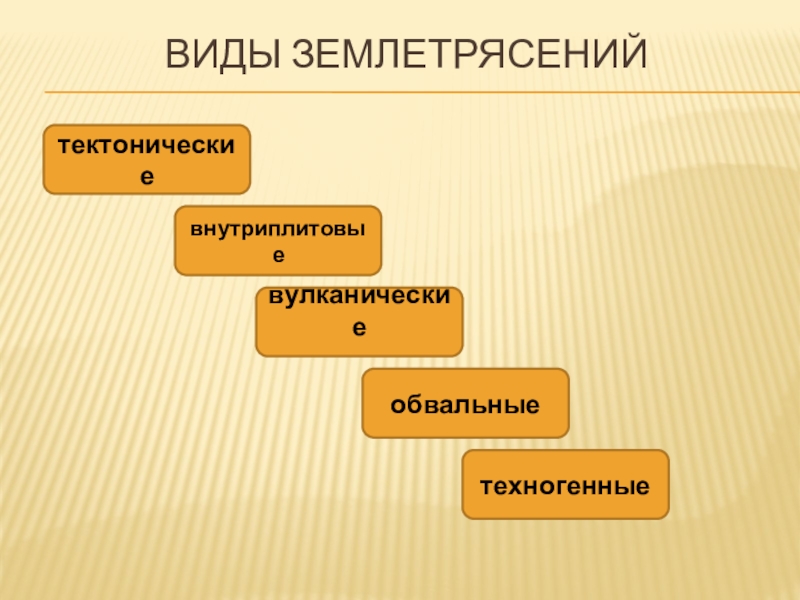 ВИДЫ ЗЕМЛЕТРЯСЕНИЙ

тектонические

внутриплитовые

вулканические

обвальные

техногенные